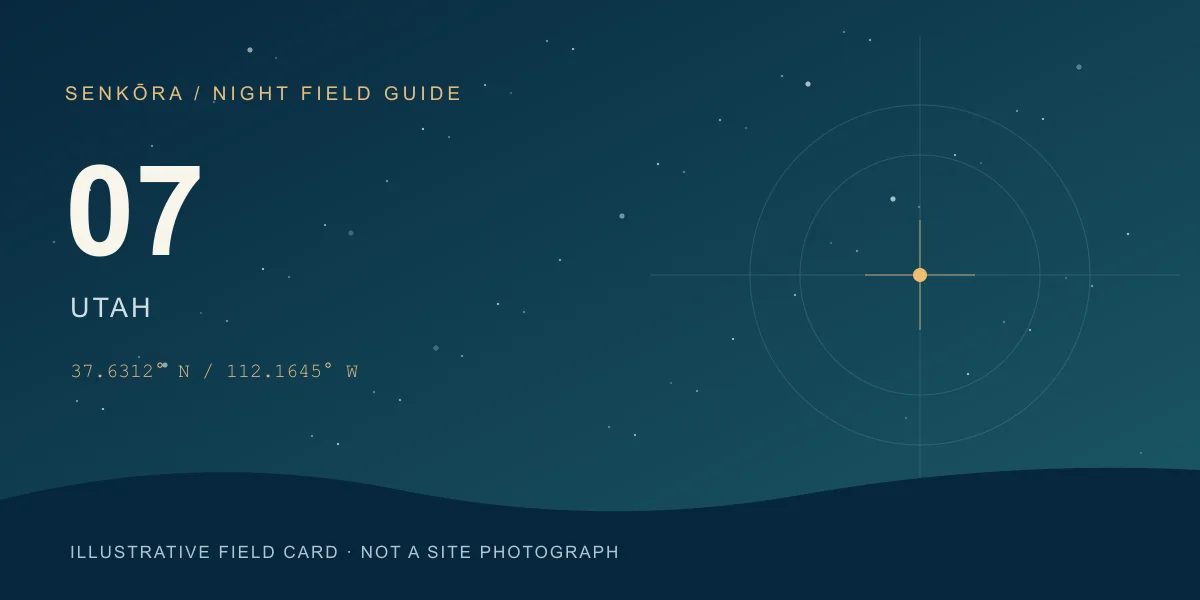 SENKŌRA / NIGHT FIELD GUIDE

07

UTAH

37.6312° N / 112.1645° W

ILLUSTRATIVE FIELD CARD · NOT A SITE PHOTOGRAPH